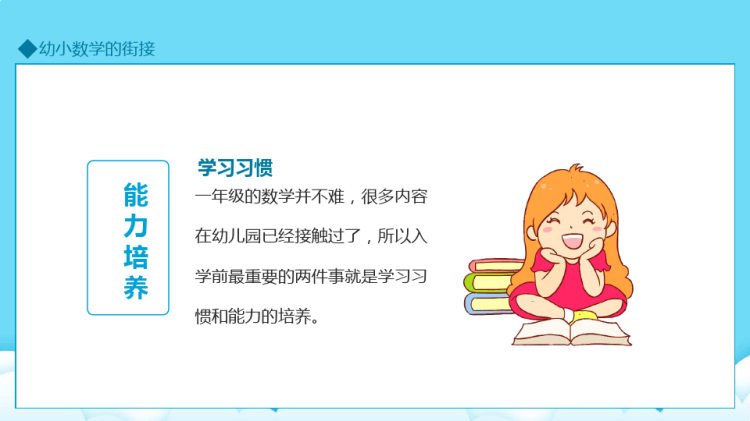 ◆幼小数学的衔接

能力培养

学习习惯

一年级的数学并不难，很多内容在幼儿园已经接触过了，所以入学前最重要的两件事就是学习习惯和能力的培养。